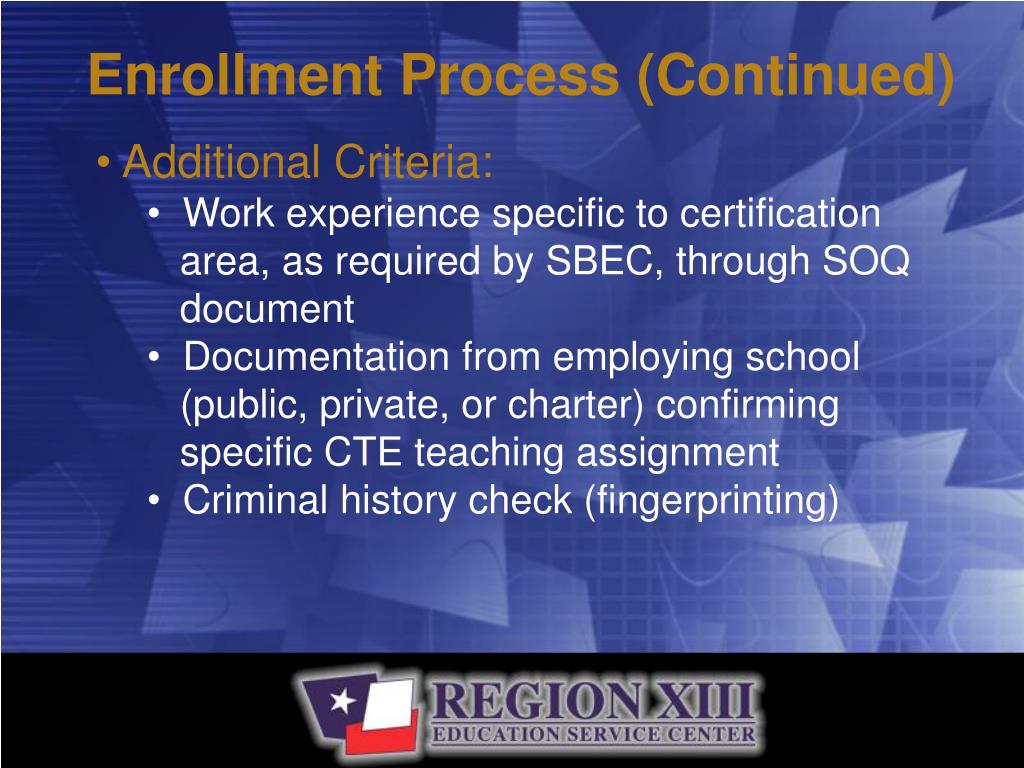 Enrollment Process (Continued)

• Additional Criteria:
• Work experience specific to certification area, as required by SBEC, through SOQ document
• Documentation from employing school (public, private, or charter) confirming specific CTE teaching assignment
• Criminal history check (fingerprinting)

REGION XIII
EDUCATION SERVICE CENTER